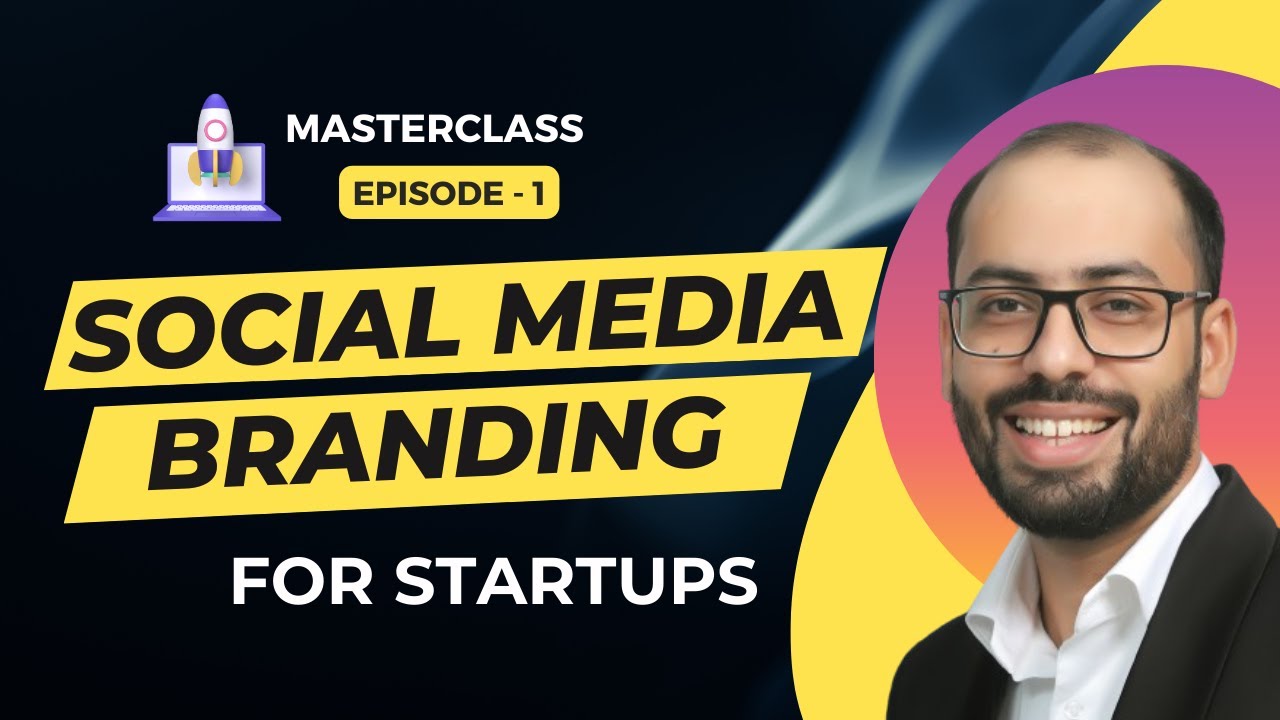 MASTERCLASS
EPISODE - 1

SOCIAL MEDIA
BRANDING

FOR STARTUPS